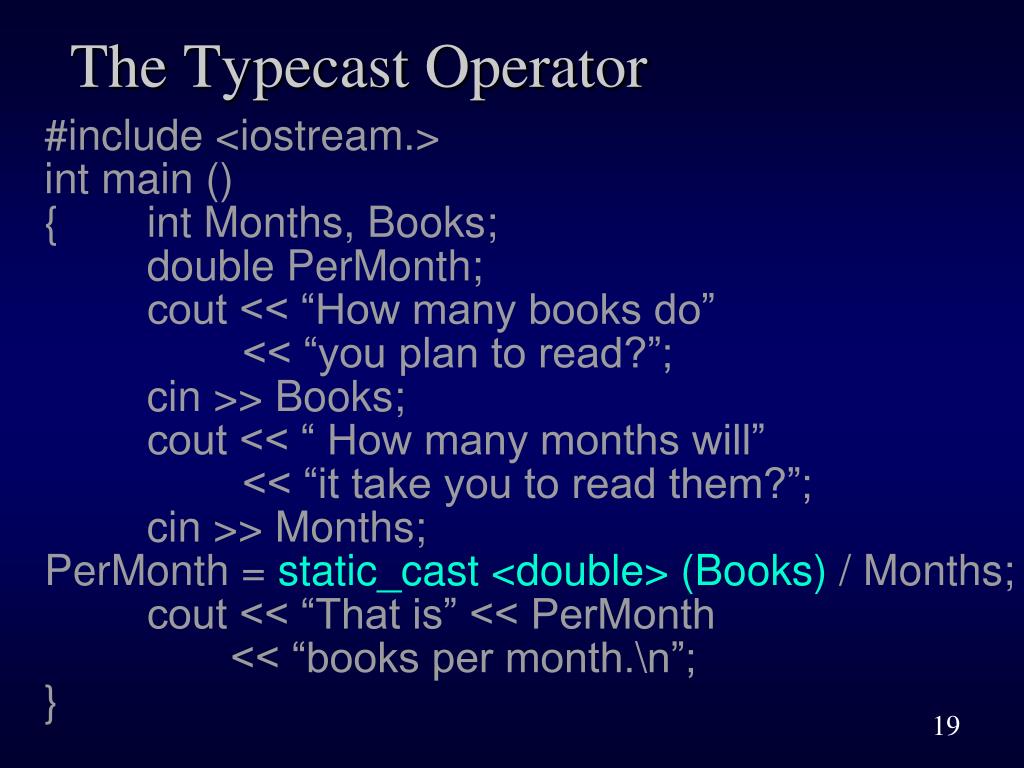 The Typecast Operator

#include <iostream.>
int main ()
{	int Months, Books;
	double PerMonth;
	cout << “How many books do”
		<< “you plan to read?”;
	cin >> Books;
	cout << “ How many months will”
		<< “it take you to read them?”;
	cin >> Months;
PerMonth = static_cast <double> (Books) / Months;
	cout << “That is” << PerMonth
		<< “books per month.\n”;
}

19